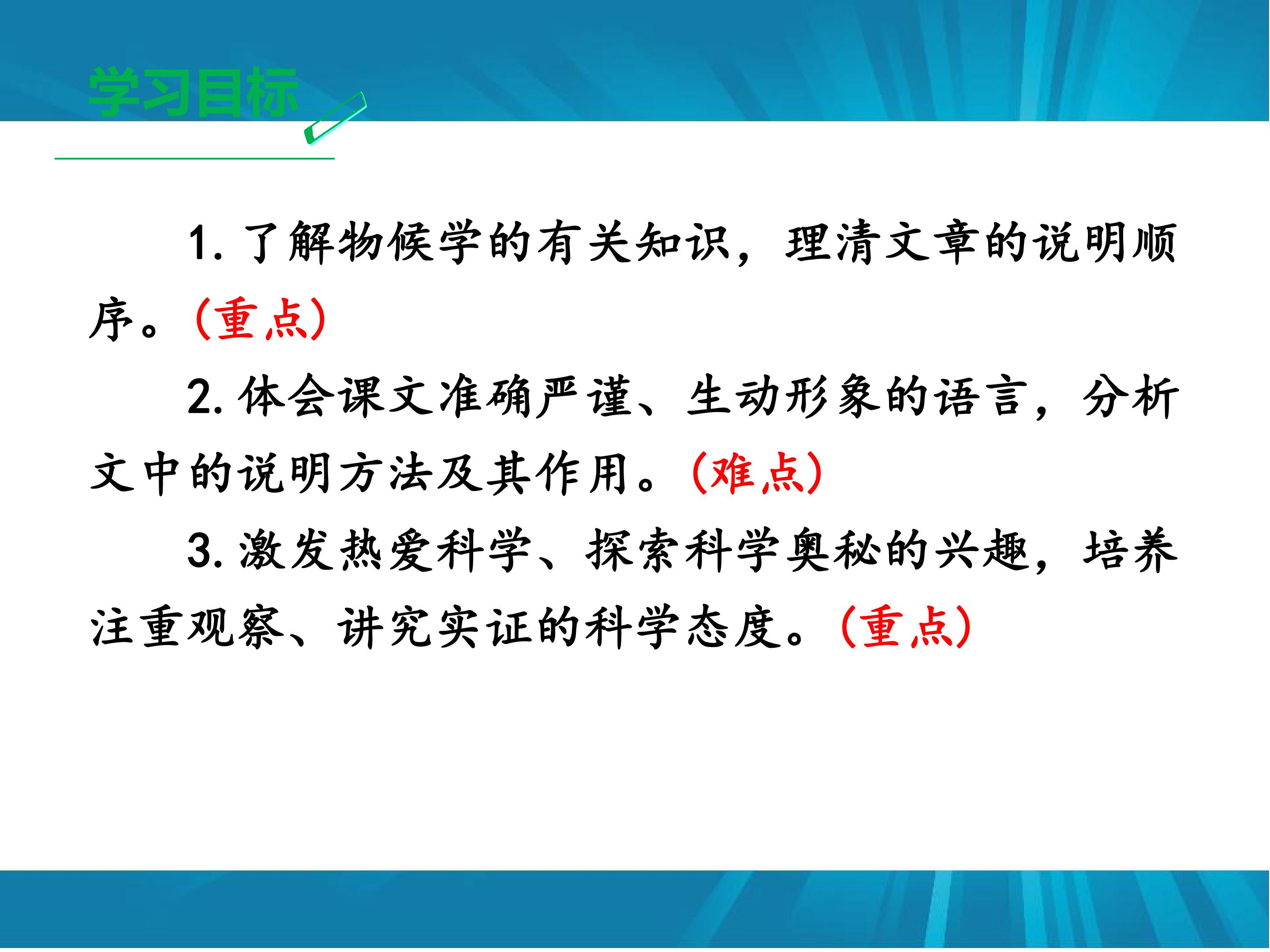 学习目标

1.了解物候学的有关知识，理清文章的说明顺序。(重点)

2.体会课文准确严谨、生动形象的语言，分析文中的说明方法及其作用。(难点)

3.激发热爱科学、探索科学奥秘的兴趣，培养注重观察、讲究实证的科学态度。(重点)